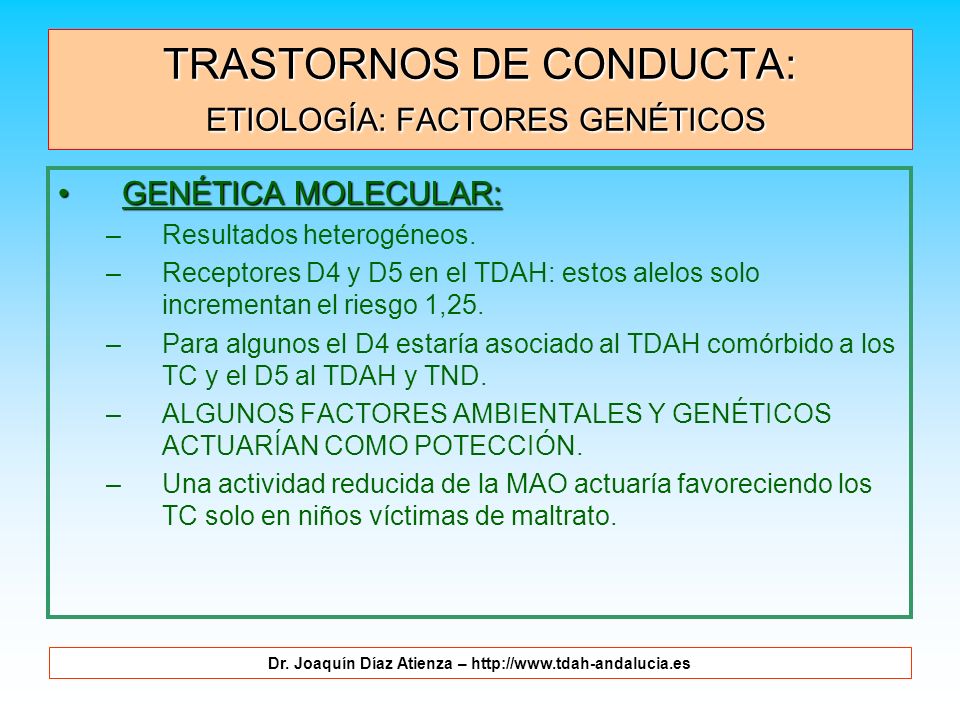 TRASTORNOS DE CONDUCTA:
ETIOLOGÍA: FACTORES GENÉTICOS

• GENÉTICA MOLECULAR:
– Resultados heterogéneos.
– Receptores D4 y D5 en el TDAH: estos alelos solo incrementan el riesgo 1,25.
– Para algunos el D4 estaría asociado al TDAH comórbido a los TC y el D5 al TDAH y TND.
– ALGUNOS FACTORES AMBIENTALES Y GENÉTICOS ACTUARÍAN COMO POTECCIÓN.
– Una actividad reducida de la MAO actuaría favoreciendo los TC solo en niños víctimas de maltrato.

Dr. Joaquín Díaz Atienza – http://www.tdah-andalucia.es